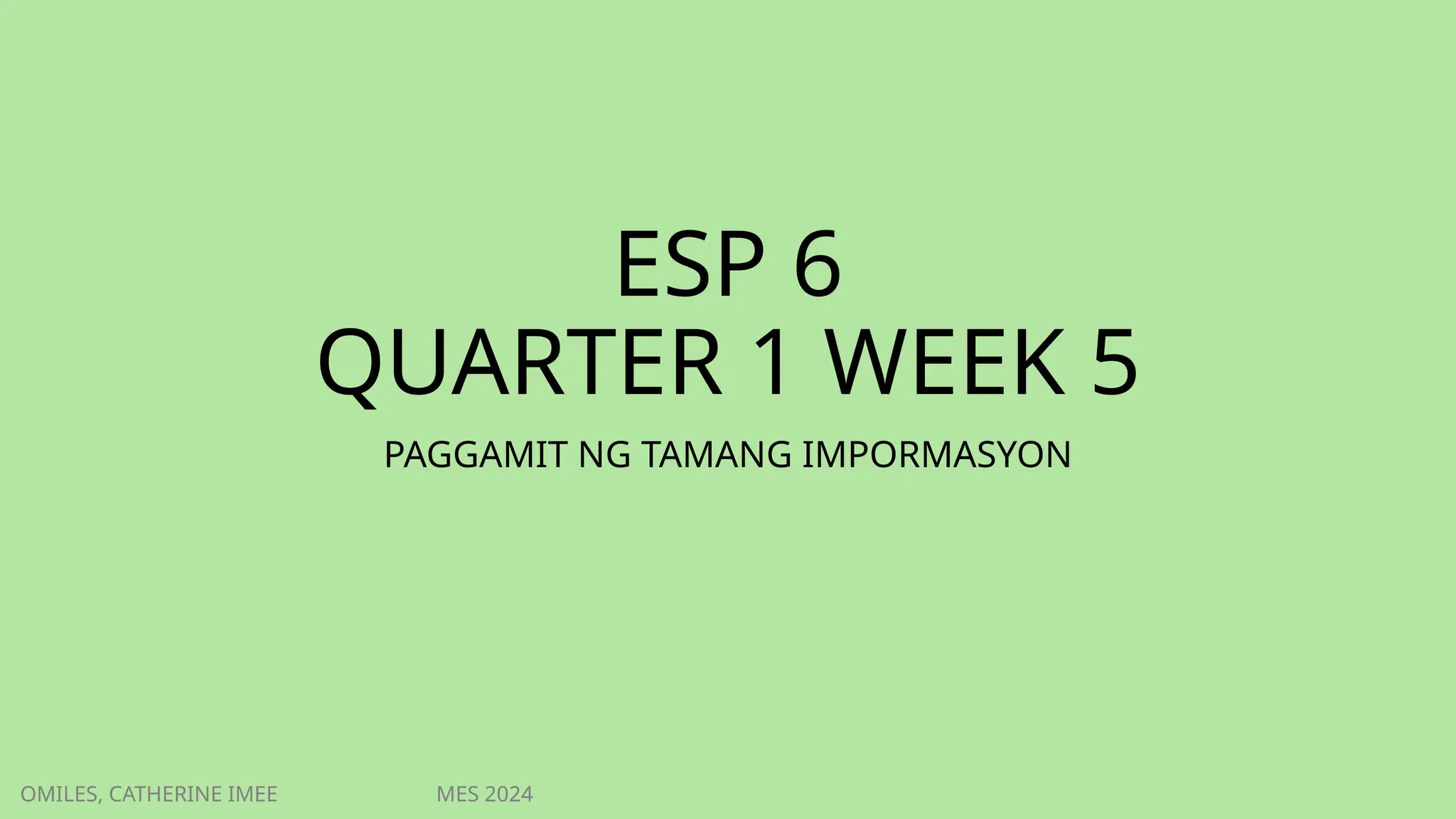 ESP 6
QUARTER 1 WEEK 5

PAGGAMIT NG TAMANG IMPORMASYON

OMILES, CATHERINE IMEE

MES 2024